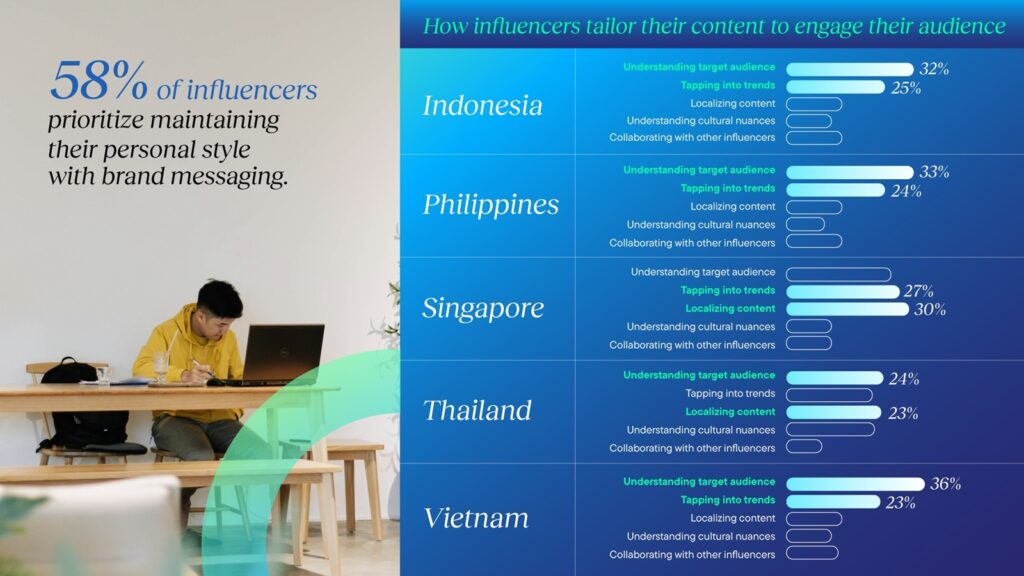 58% of influencers prioritize maintaining their personal style with brand messaging.

How influencers tailor their content to engage their audience

Indonesia
Understanding target audience 32%
Tapping into trends 25%
Localizing content
Understanding cultural nuances
Collaborating with other influencers

Philippines
Understanding target audience 33%
Tapping into trends 24%
Localizing content
Understanding cultural nuances
Collaborating with other influencers

Singapore
Understanding target audience
Tapping into trends 27%
Localizing content 30%
Understanding cultural nuances
Collaborating with other influencers

Thailand
Understanding target audience 24%
Tapping into trends
Localizing content 23%
Understanding cultural nuances
Collaborating with other influencers

Vietnam
Understanding target audience 36%
Tapping into trends 23%
Localizing content
Understanding cultural nuances
Collaborating with other influencers